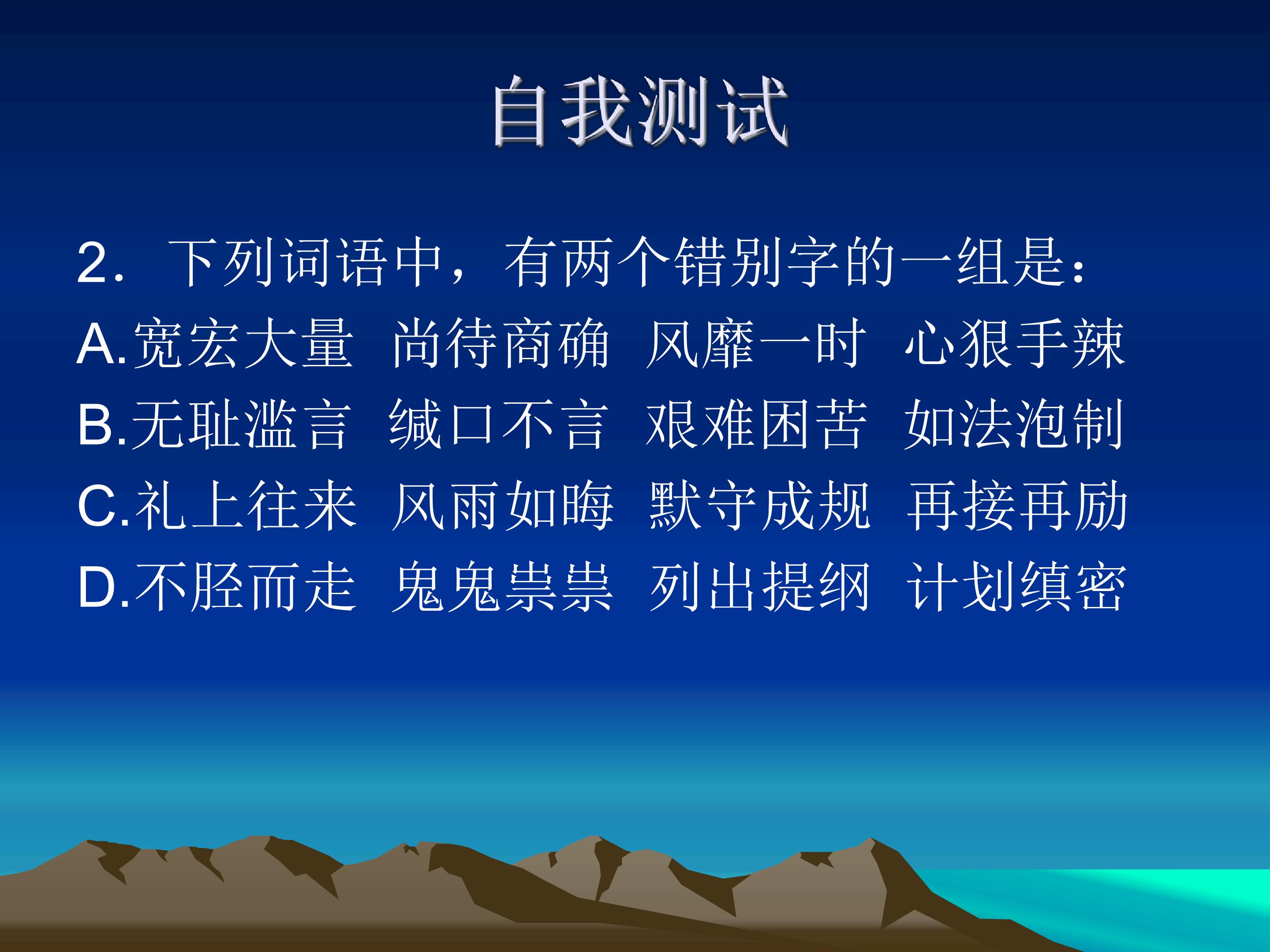 自我测试

2． 下列词语中，有两个错别字的一组是：

A.宽宏大量 尚待商确 风靡一时 心狠手辣

B.无耻滥言 缄口不言 艰难困苦 如法泡制

C.礼上往来 风雨如晦 默守成规 再接再励

D.不胫而走 鬼鬼祟祟 列出提纲 计划缜密